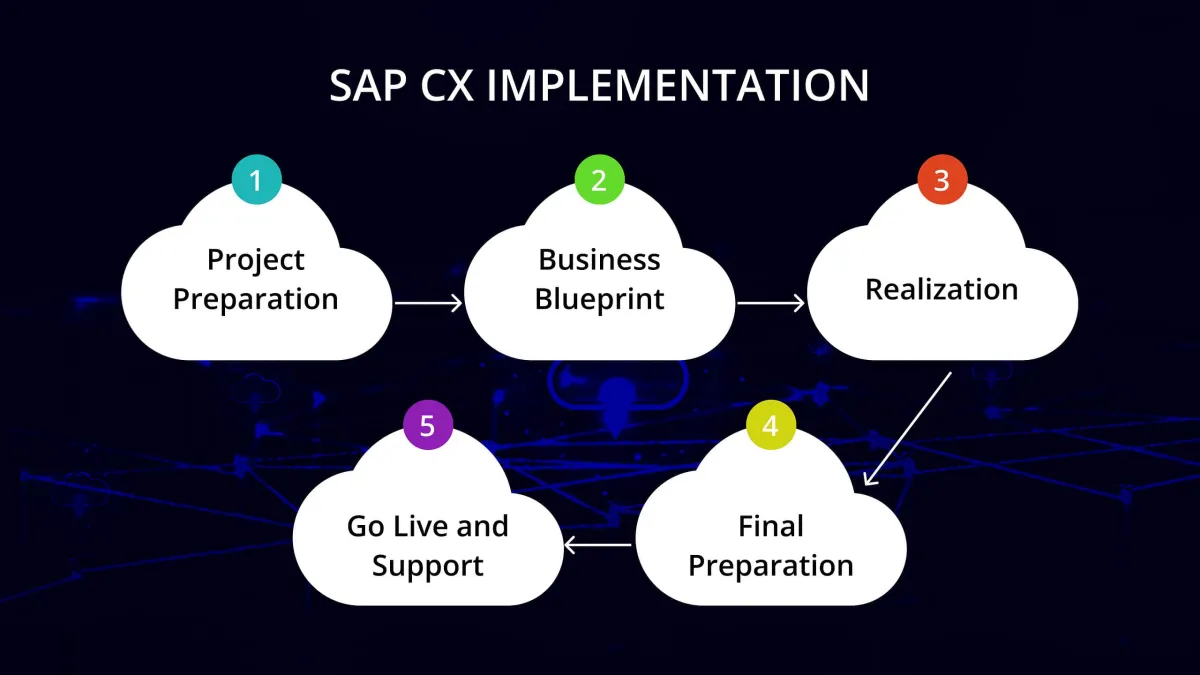 SAP CX IMPLEMENTATION

1
Project Preparation

2
Business Blueprint

3
Realization

4
Final Preparation

5
Go Live and Support